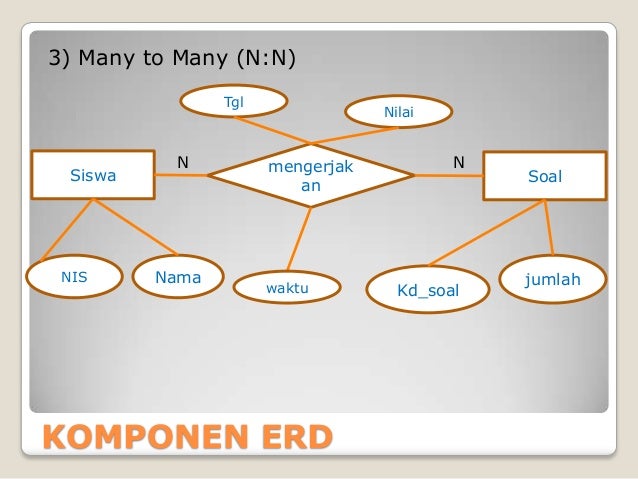 3) Many to Many (N:N)

Tgl

Nilai

Siswa

N

mengerjakan

N

Soal

NIS

Nama

waktu

Kd_soal

jumlah

KOMPONEN ERD